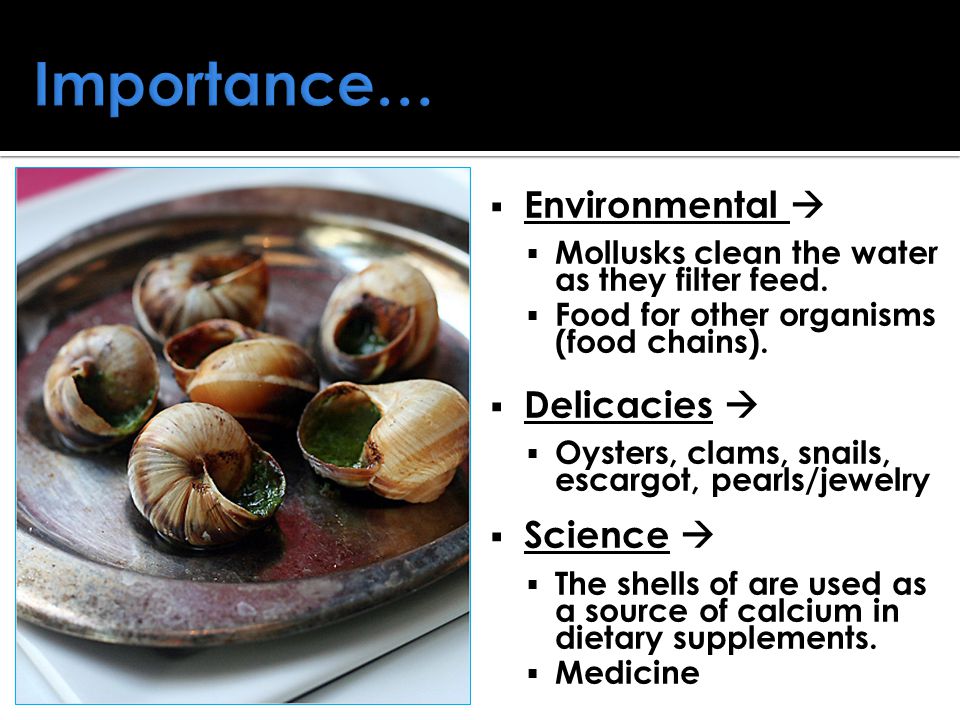 Importance…

▪ Environmental →
▪ Mollusks clean the water as they filter feed.
▪ Food for other organisms (food chains).

▪ Delicacies →
▪ Oysters, clams, snails, escargot, pearls/jewelry

▪ Science →
▪ The shells of are used as a source of calcium in dietary supplements.
▪ Medicine